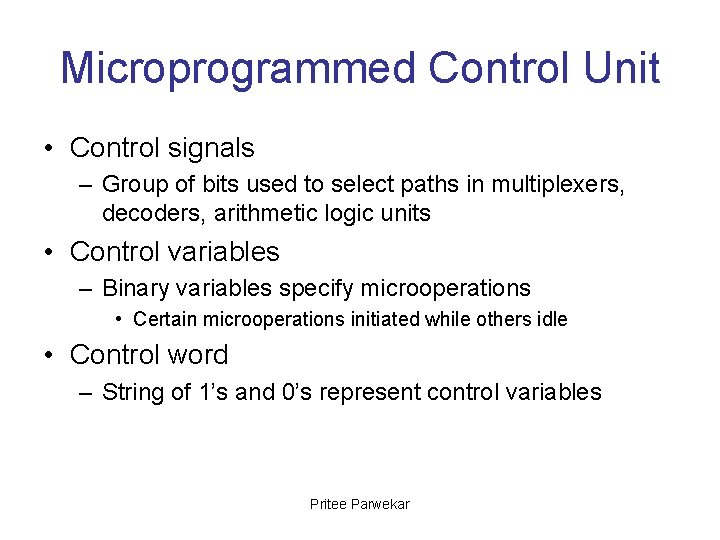 Microprogrammed Control Unit

• Control signals
– Group of bits used to select paths in multiplexers, decoders, arithmetic logic units

• Control variables
– Binary variables specify microoperations
• Certain microoperations initiated while others idle

• Control word
– String of 1's and 0's represent control variables

Pritee Parwekar